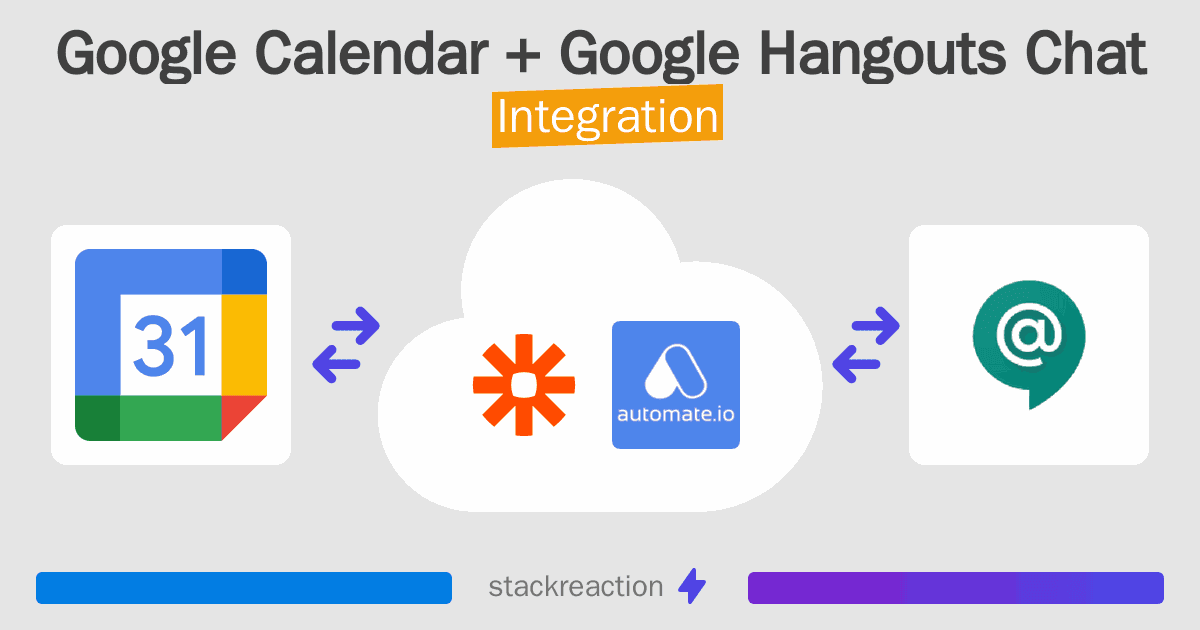 Google Calendar + Google Hangouts Chat
Integration

31

automate.io

@

stackreaction